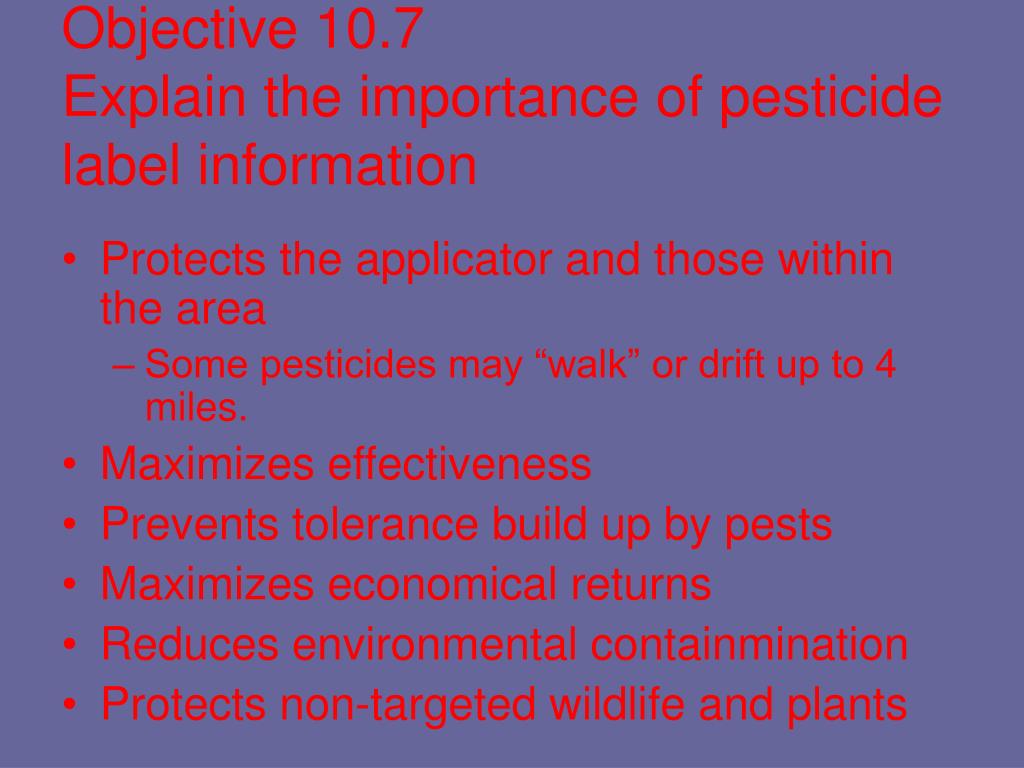 Objective 10.7
Explain the importance of pesticide label information

• Protects the applicator and those within the area
– Some pesticides may “walk” or drift up to 4 miles.
• Maximizes effectiveness
• Prevents tolerance build up by pests
• Maximizes economical returns
• Reduces environmental containmination
• Protects non-targeted wildlife and plants